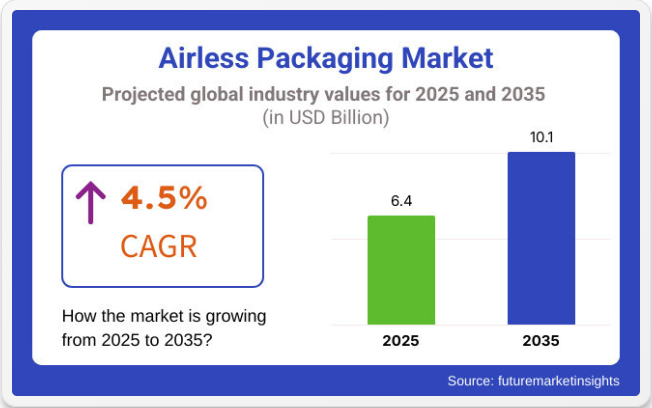 Airless Packaging Market

Projected global industry values for 2025 and 2035
(in USD Billion)

4.5%
CAGR

How the market is growing from 2025 to 2035?

6.4
10.1
2025
2035

Source: futuremarketinsights